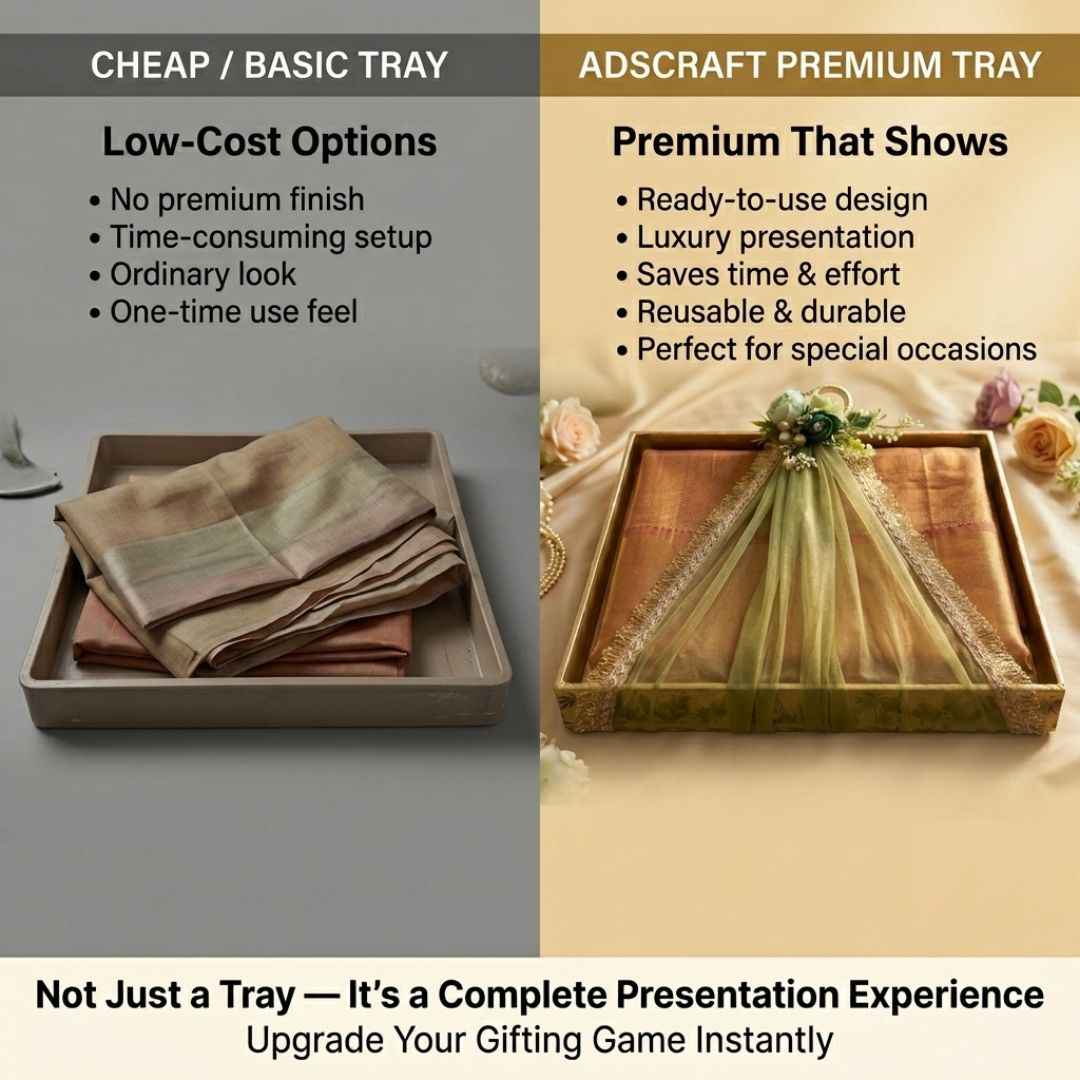 CHEAP / BASIC TRAY

Low-Cost Options

• No premium finish
• Time-consuming setup
• Ordinary look
• One-time use feel

ADSCRAFT PREMIUM TRAY

Premium That Shows

• Ready-to-use design
• Luxury presentation
• Saves time & effort
• Reusable & durable
• Perfect for special occasions

Not Just a Tray — It's a Complete Presentation Experience
Upgrade Your Gifting Game Instantly